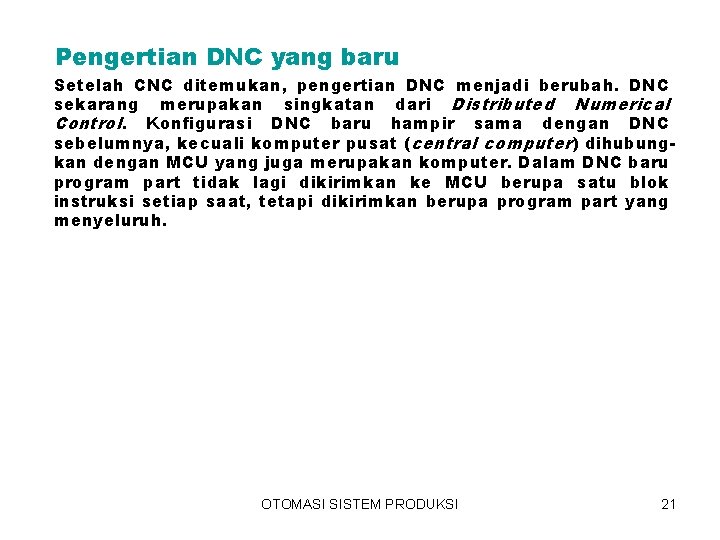 Pengertian DNC yang baru

Setelah CNC ditemukan, pengertian DNC menjadi berubah. DNC sekarang merupakan singkatan dari Distributed Numerical Control. Konfigurasi DNC baru hampir sama dengan DNC sebelumnya, kecuali komputer pusat (central computer) dihubungkan dengan MCU yang juga merupakan komputer. Dalam DNC baru program part tidak lagi dikirimkan ke MCU berupa satu blok instruksi setiap saat, tetapi dikirimkan berupa program part yang menyeluruh.

OTOMASI SISTEM PRODUKSI

21